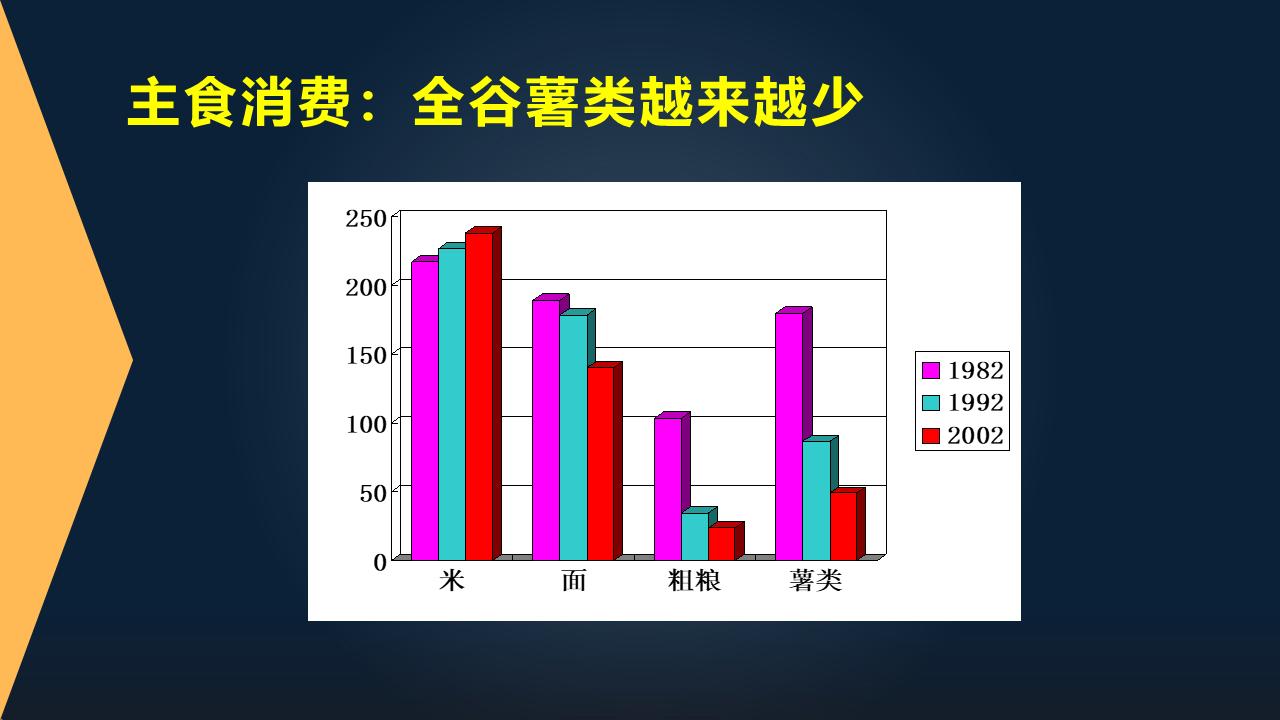 主食消费：全谷薯类越来越少

250
200
150
100
50
0

米 面 粗粮 薯类

1982
1992
2002